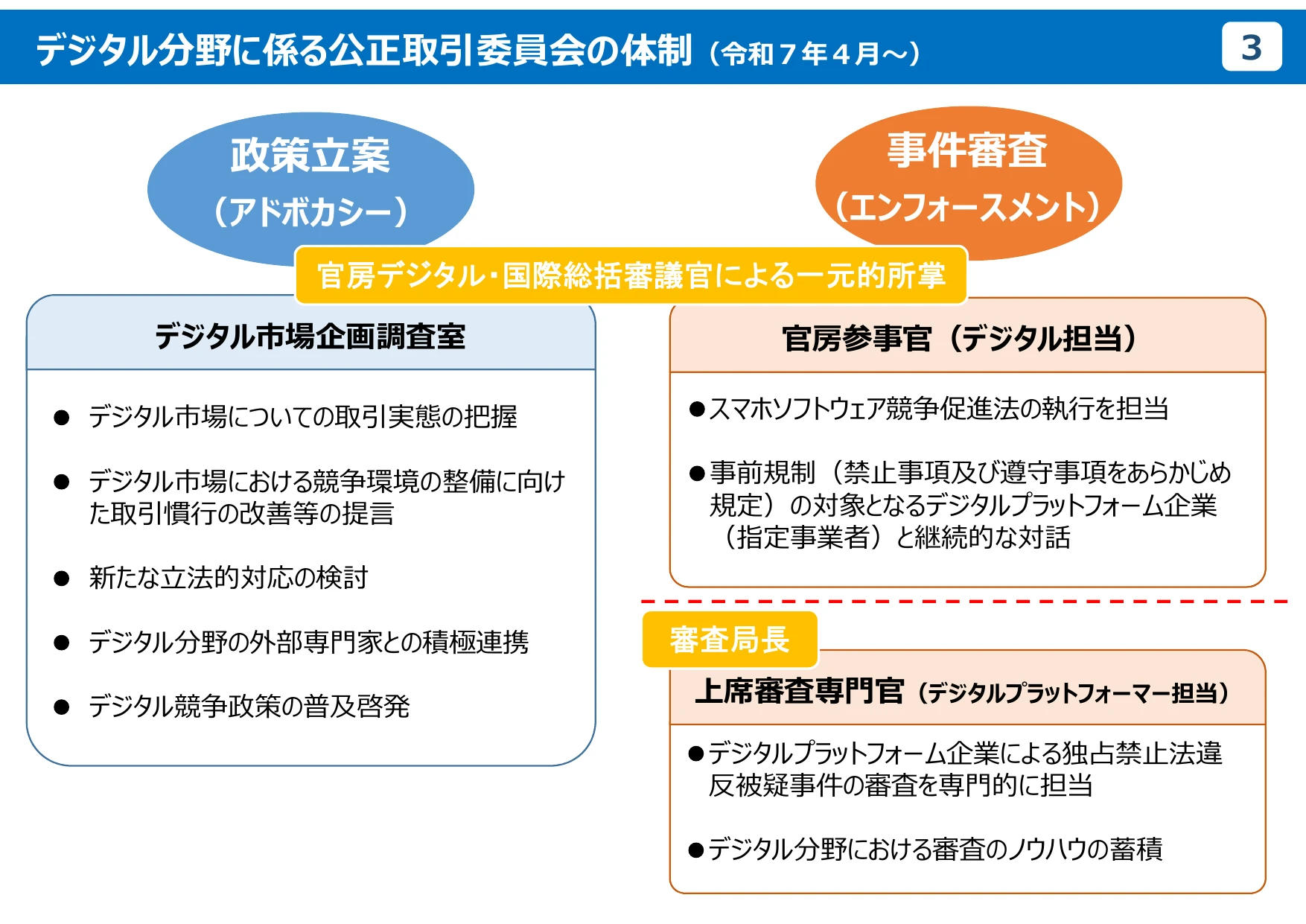 デジタル分野に係る公正取引委員会の体制（令和７年４月～）

3

政策立案
（アドボカシー）

事件審査
（エンフォースメント）

官房デジタル・国際総括審議官による一元的所掌

デジタル市場企画調査室

● デジタル市場についての取引実態の把握

● デジタル市場における競争環境の整備に向けた取引慣行の改善等の提言

● 新たな立法的対応の検討

● デジタル分野の外部専門家との積極連携

● デジタル競争政策の普及啓発

官房参事官（デジタル担当）

●スマホソフトウェア競争促進法の執行を担当

●事前規制（禁止事項及び遵守事項をあらかじめ規定）の対象となるデジタルプラットフォーム企業（指定事業者）と継続的な対話

審査局長

上席審査専門官（デジタルプラットフォーマー担当）

●デジタルプラットフォーム企業による独占禁止法違反被疑事件の審査を専門的に担当

●デジタル分野における審査のノウハウの蓄積